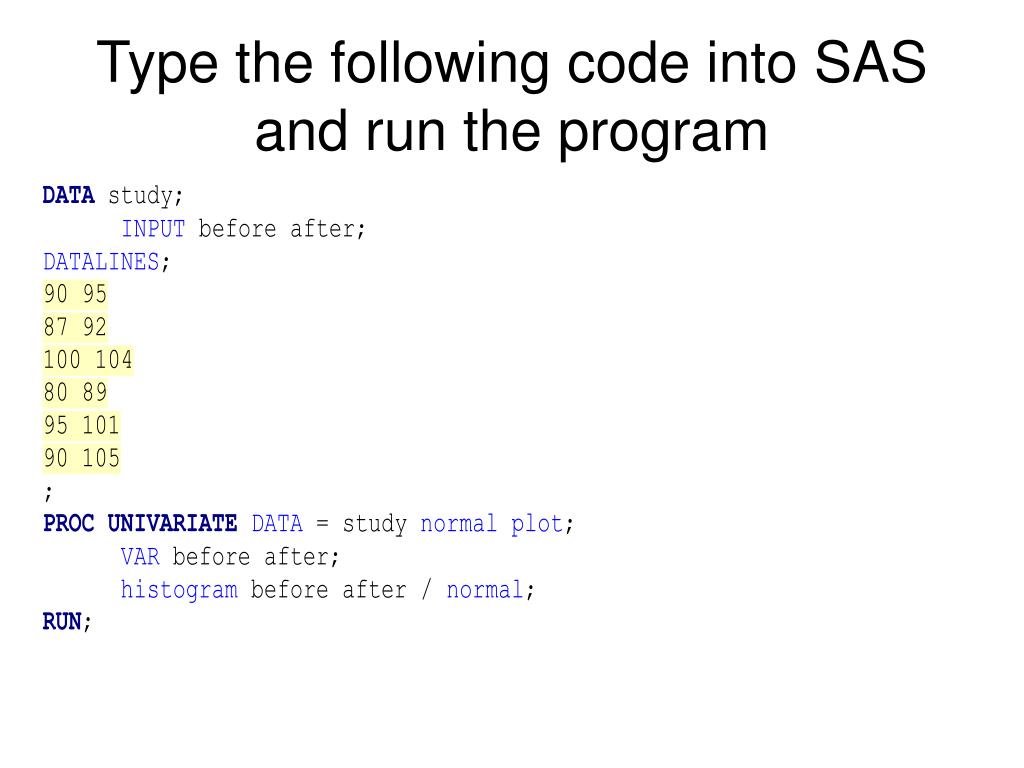 Type the following code into SAS and run the program

DATA study;
INPUT before after;
DATALINES;
90 95
87 92
100 104
80 89
95 101
90 105
;
PROC UNIVARIATE DATA = study normal plot;
VAR before after;
histogram before after / normal;
RUN;